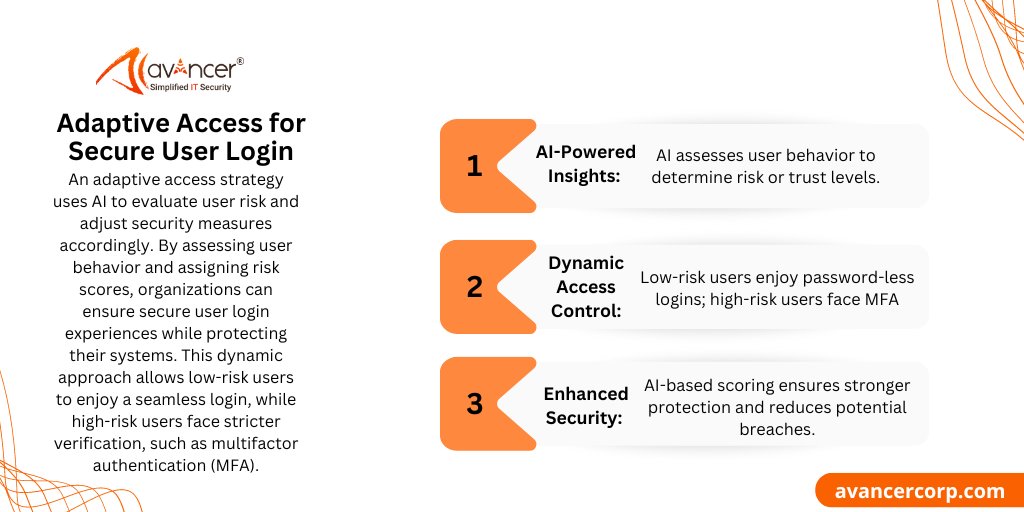 avancer®
Simplified IT Security

Adaptive Access for Secure User Login

An adaptive access strategy uses AI to evaluate user risk and adjust security measures accordingly. By assessing user behavior and assigning risk scores, organizations can ensure secure user login experiences while protecting their systems. This dynamic approach allows low-risk users to enjoy a seamless login, while high-risk users face stricter verification, such as multifactor authentication (MFA).

1 AI-Powered Insights: AI assesses user behavior to determine risk or trust levels.

2 Dynamic Access Control: Low-risk users enjoy password-less logins; high-risk users face MFA

3 Enhanced Security: AI-based scoring ensures stronger protection and reduces potential breaches.

avancercorp.com